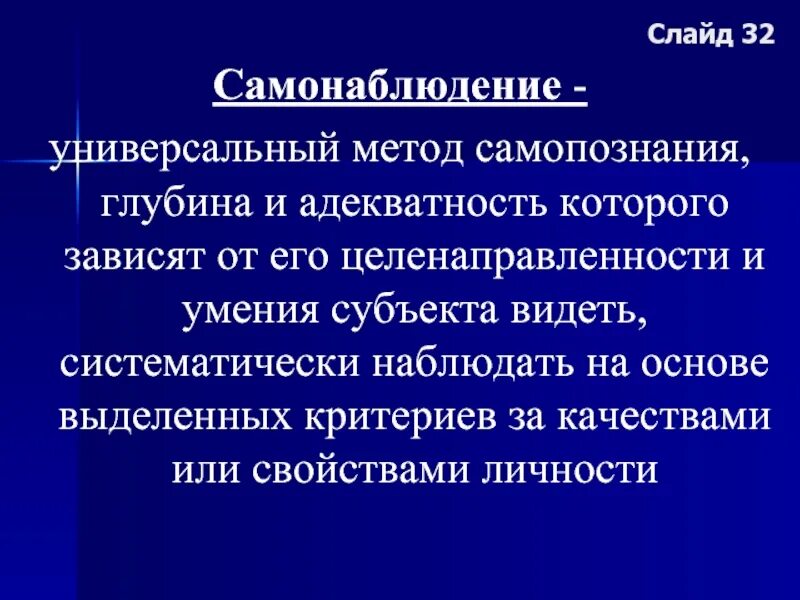 Слайд 32

Самонаблюдение -

универсальный метод самопознания, глубина и адекватность которого зависят от его целенаправленности и умения субъекта видеть, систематически наблюдать на основе выделенных критериев за качествами или свойствами личности